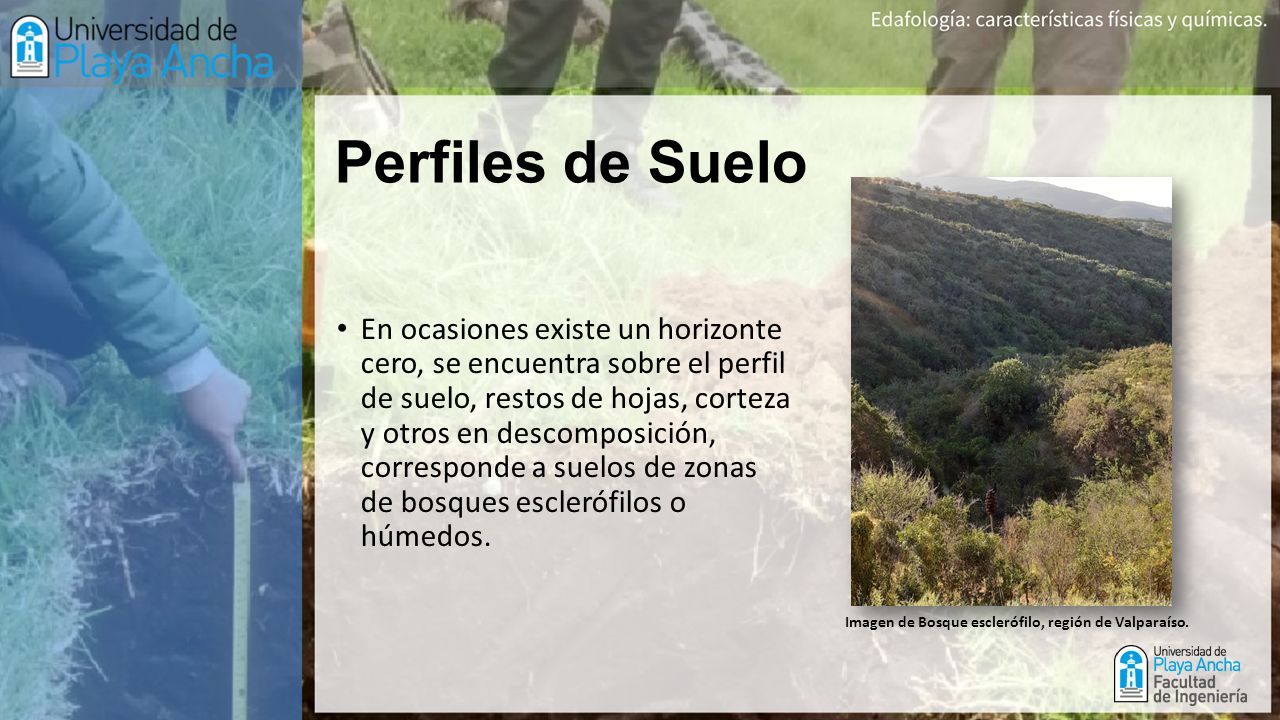 Universidad de Playa Ancha

Edafología: características físicas y químicas.

Perfiles de Suelo

• En ocasiones existe un horizonte cero, se encuentra sobre el perfil de suelo, restos de hojas, corteza y otros en descomposición, corresponde a suelos de zonas de bosques esclerófilos o húmedos.

Imagen de Bosque esclerófilo, región de Valparaíso.

Universidad de Playa Ancha Facultad de Ingeniería